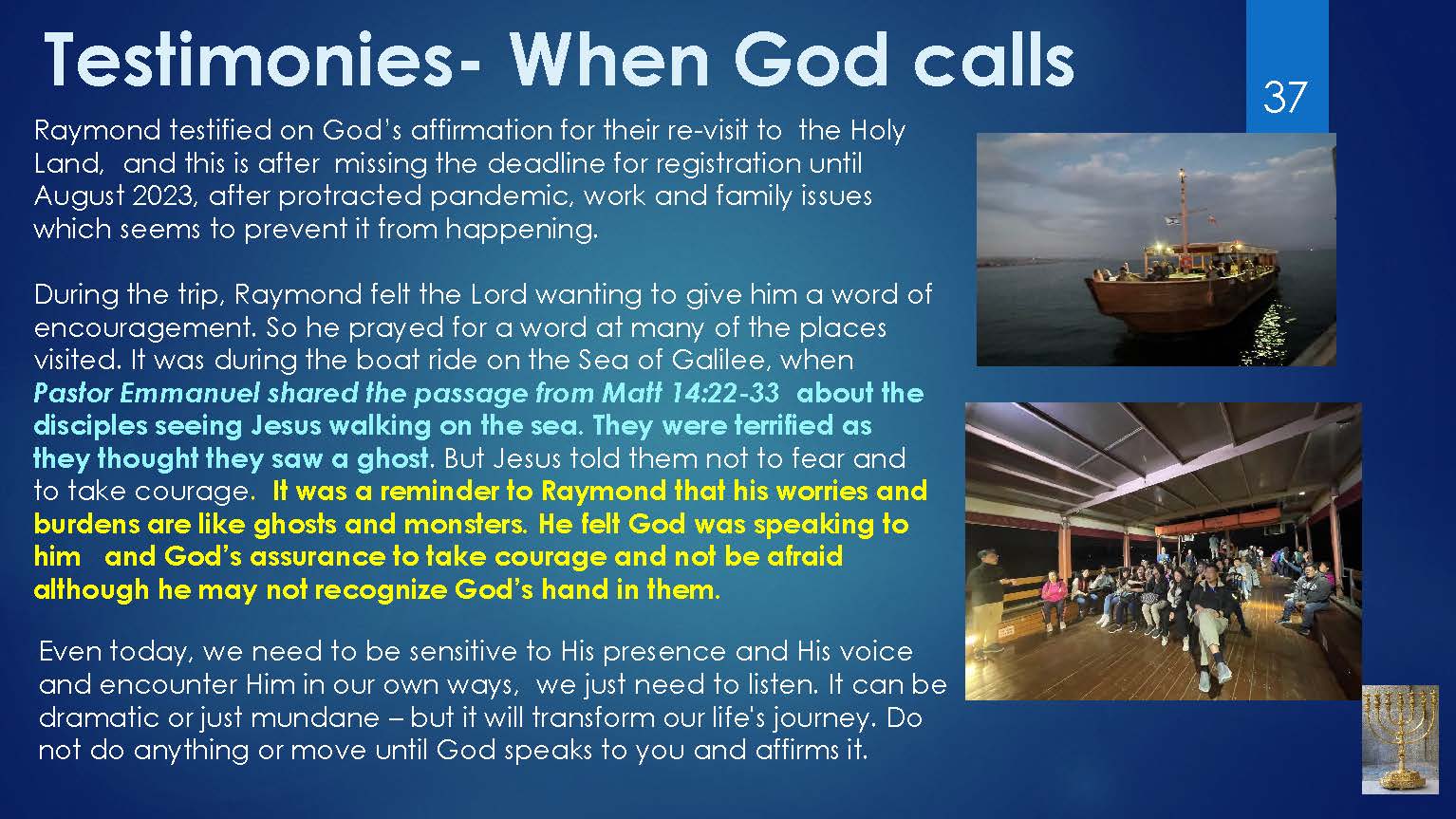 Testimonies- When God calls

37

Raymond testified on God's affirmation for their re-visit to the Holy Land, and this is after missing the deadline for registration until August 2023, after protracted pandemic, work and family issues which seems to prevent it from happening.

During the trip, Raymond felt the Lord wanting to give him a word of encouragement. So he prayed for a word at many of the places visited. It was during the boat ride on the Sea of Galilee, when Pastor Emmanuel shared the passage from Matt 14:22-33 about the disciples seeing Jesus walking on the sea. They were terrified as they thought they saw a ghost. But Jesus told them not to fear and to take courage. It was a reminder to Raymond that his worries and burdens are like ghosts and monsters. He felt God was speaking to him and God's assurance to take courage and not be afraid although he may not recognize God's hand in them.

Even today, we need to be sensitive to His presence and His voice and encounter Him in our own ways, we just need to listen. It can be dramatic or just mundane – but it will transform our life's journey. Do not do anything or move until God speaks to you and affirms it.